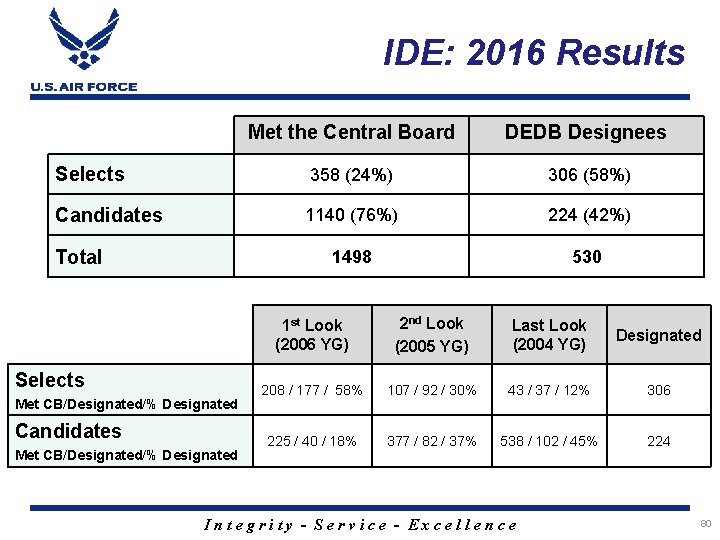 U.S. AIR FORCE

IDE: 2016 Results

| | Met the Central Board | DEDB Designees |
|---|---|---|
| Selects | 358 (24%) | 306 (58%) |
| Candidates | 1140 (76%) | 224 (42%) |
| Total | 1498 | 530 |

| | $1^{st}$ Look (2006 YG) | $2^{nd}$ Look (2005 YG) | Last Look (2004 YG) | Designated |
|---|---|---|---|---|
| Selects Met CB/Designated/% Designated | 208 / 177 / 58% | 107 / 92 / 30% | 43 / 37 / 12% | 306 |
| Candidates Met CB/Designated/% Designated | 225 / 40 / 18% | 377 / 82 / 37% | 538 / 102 / 45% | 224 |

Integrity - Service - Excellence

80